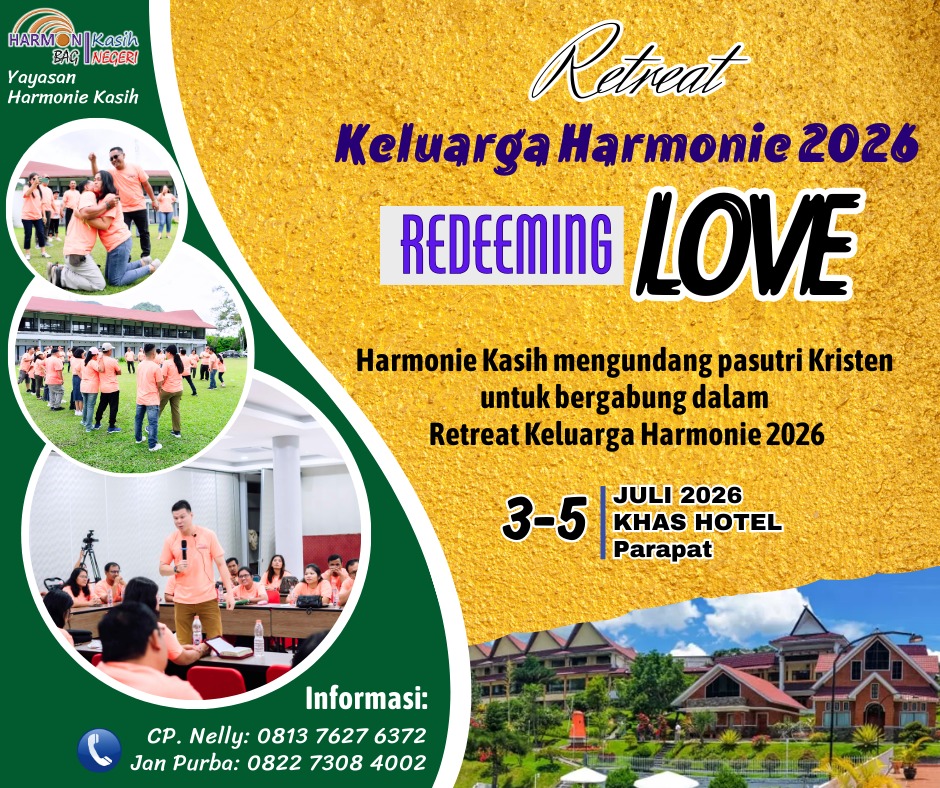 HARMONI Kasih
BAGI NEGERI
Yayasan
Harmonie Kasih

Retreat
Keluarga Harmonie 2026

REDEEMING LOVE

Harmonie Kasih mengundang pasutri Kristen untuk bergabung dalam Retreat Keluarga Harmonie 2026

3-5 JULI 2026
KHAS HOTEL
Parapat

Informasi:
CP. Nelly: 0813 7627 6372
Jan Purba: 0822 7308 4002